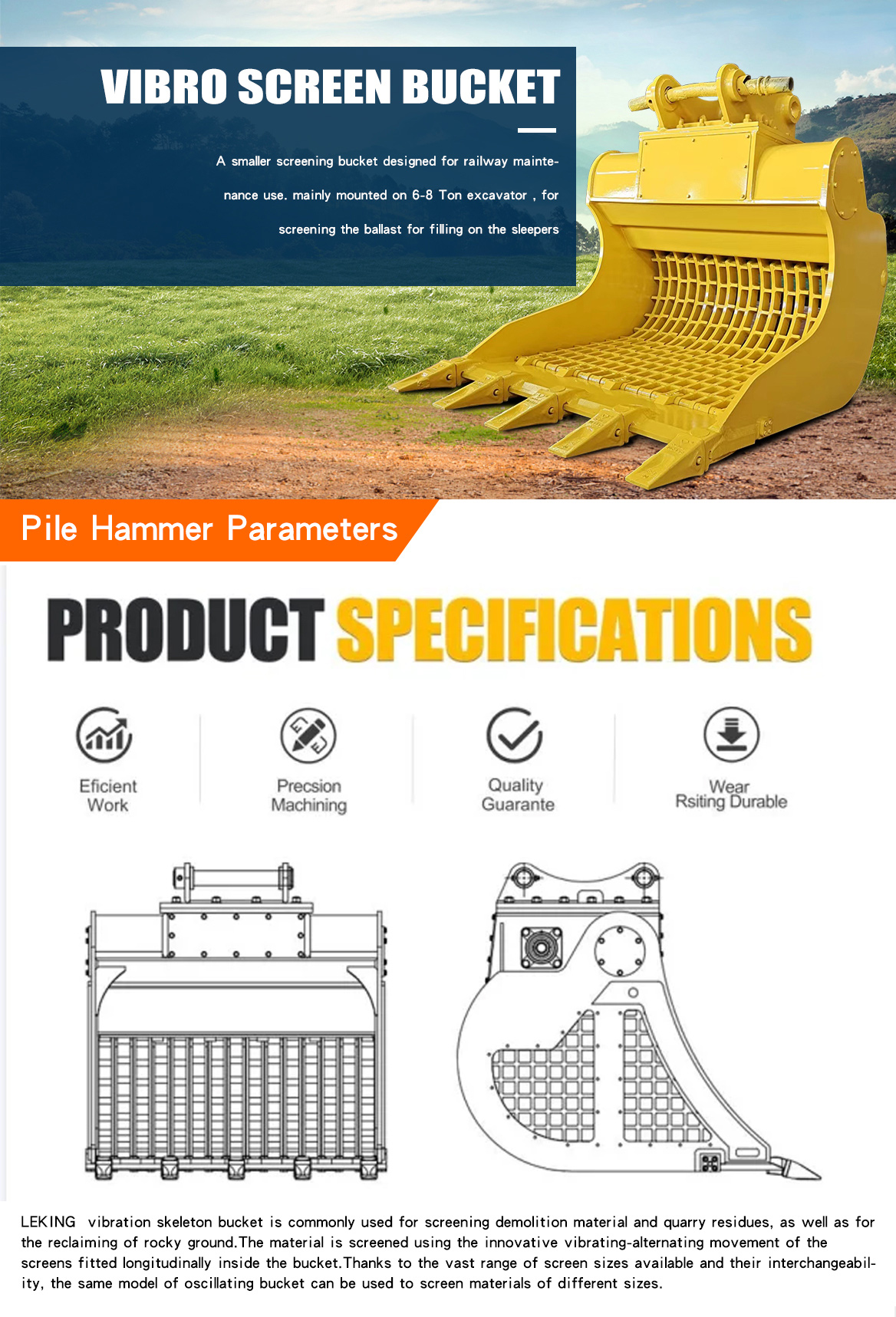 VIBRO SCREEN BUCKET

A smaller screening bucket designed for railway maintenance use. mainly mounted on 6-8 Ton excavator , for screening the ballast for filling on the sleepers

Pile Hammer Parameters

PRODUCT SPECIFICATIONS

Eficient Work

Precsion Machining

Quality Guarante

Wear Rsiting Durable

LEKING vibration skeleton bucket is commonly used for screening demolition material and quarry residues, as well as for the reclaiming of rocky ground.The material is screened using the innovative vibrating-alternating movement of the screens fitted longitudinally inside the bucket.Thanks to the vast range of screen sizes available and their interchangeability, the same model of oscillating bucket can be used to screen materials of different sizes.